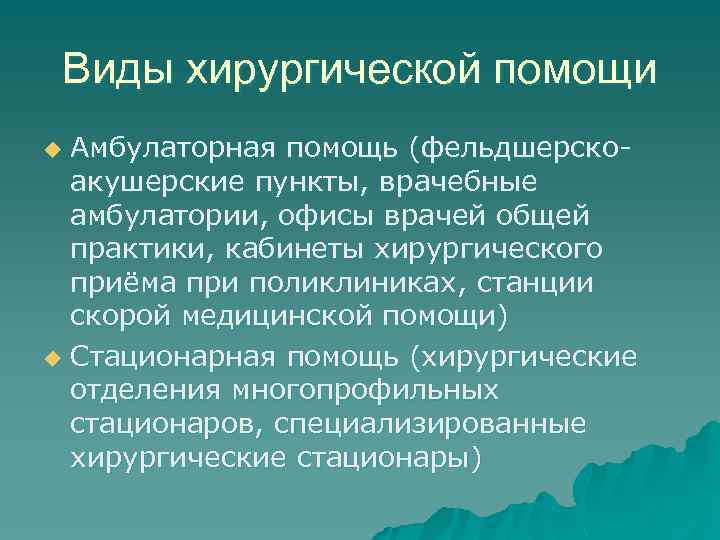 Виды хирургической помощи

Амбулаторная помощь (фельдшерско-акушерские пункты, врачебные амбулатории, офисы врачей общей практики, кабинеты хирургического приёма при поликлиниках, станции скорой медицинской помощи)

Стационарная помощь (хирургические отделения многопрофильных стационаров, специализированные хирургические стационары)